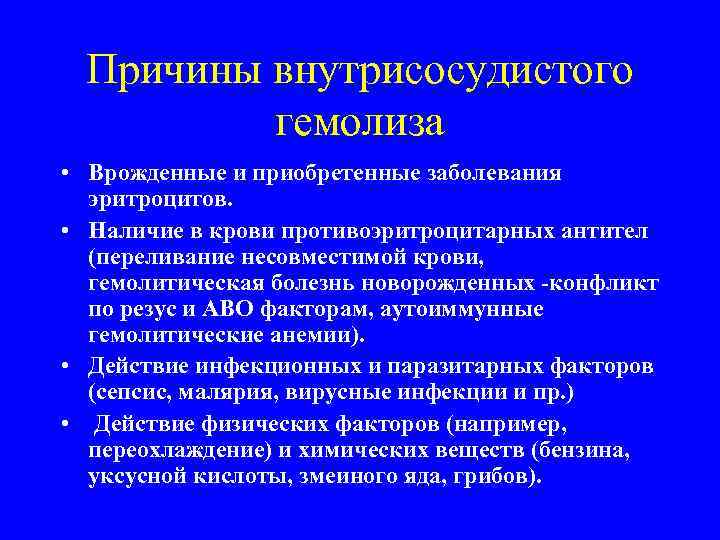 Причины внутрисосудистого гемолиза

• Врожденные и приобретенные заболевания эритроцитов.
• Наличие в крови противоэритроцитарных антител (переливание несовместимой крови, гемолитическая болезнь новорожденных -конфликт по резус и АВО факторам, аутоиммунные гемолитические анемии).
• Действие инфекционных и паразитарных факторов (сепсис, малярия, вирусные инфекции и пр.)
• Действие физических факторов (например, переохлаждение) и химических веществ (бензина, уксусной кислоты, змеиного яда, грибов).